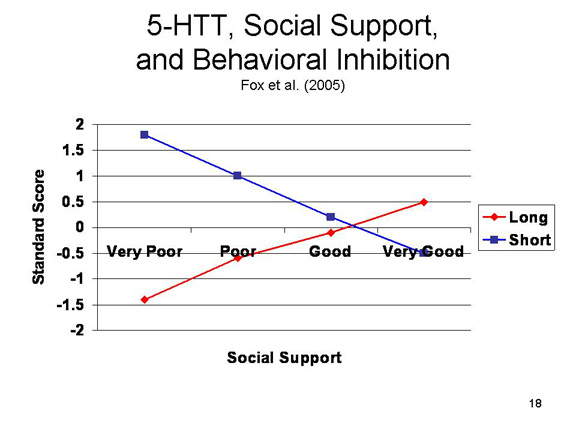 5-HTT, Social Support, and Behavioral Inhibition
Fox et al. (2005)

Standard Score

2
1.5
1
0.5
0
-0.5
-1
-1.5
-2

Very Poor
Poor
Good
Very Good

Social Support

Long
Short

18